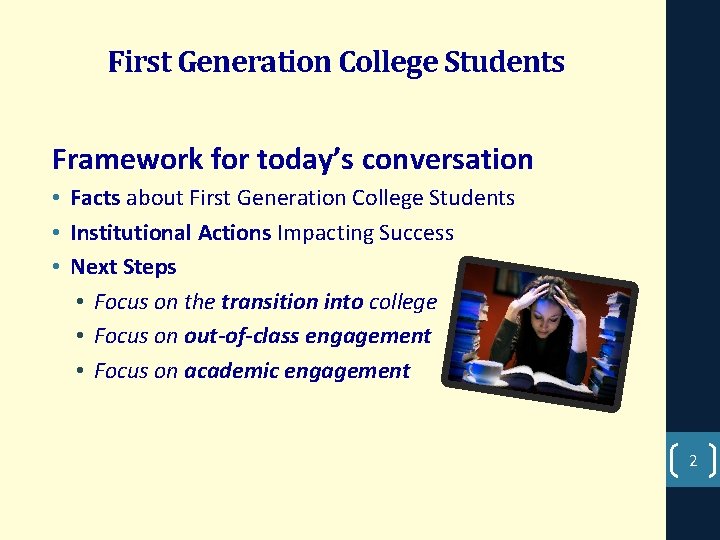 First Generation College Students

Framework for today's conversation

• Facts about First Generation College Students
• Institutional Actions Impacting Success
• Next Steps
 • Focus on the transition into college
 • Focus on out-of-class engagement
 • Focus on academic engagement

2